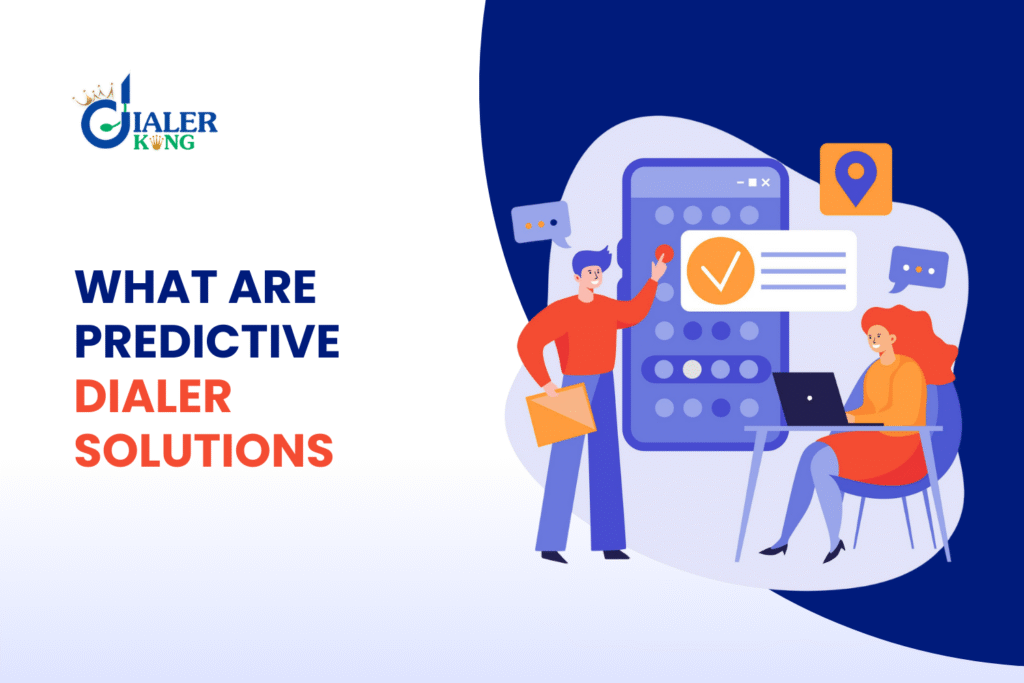 DIALER KING

WHAT ARE PREDICTIVE DIALER SOLUTIONS